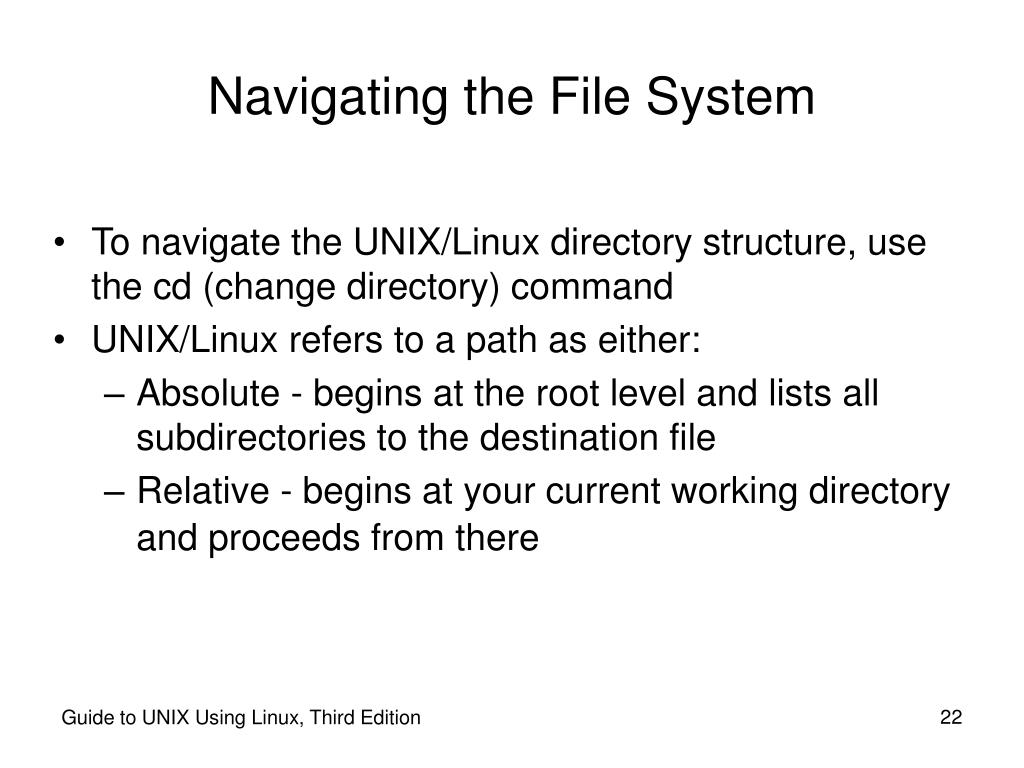 Navigating the File System

• To navigate the UNIX/Linux directory structure, use the cd (change directory) command
• UNIX/Linux refers to a path as either:
– Absolute - begins at the root level and lists all subdirectories to the destination file
– Relative - begins at your current working directory and proceeds from there

Guide to UNIX Using Linux, Third Edition

22